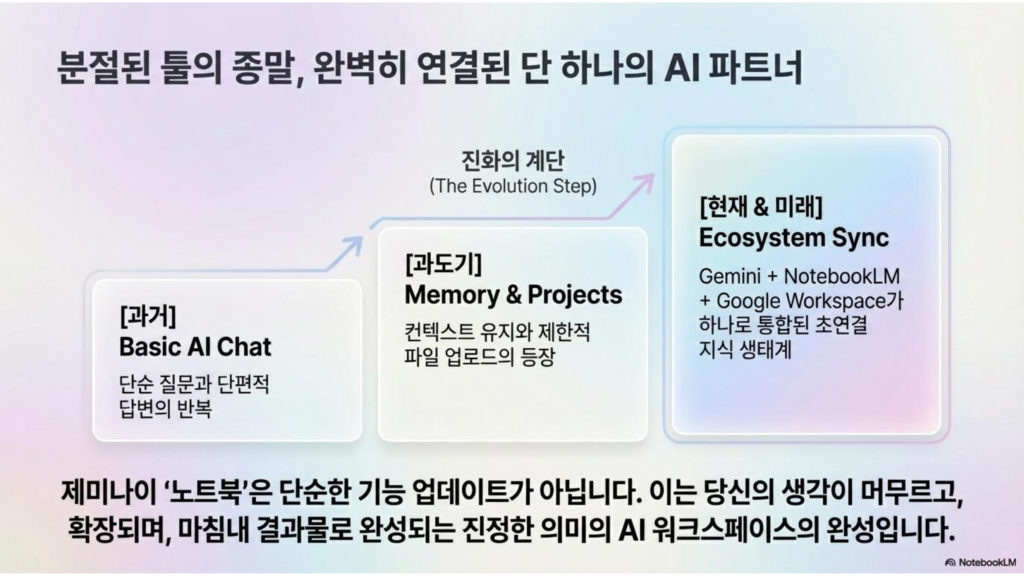 분절된 툴의 종말, 완벽히 연결된 단 하나의 AI 파트너

진화의 계단
(The Evolution Step)

[과거]
Basic AI Chat
단순 질문과 단편적 답변의 반복

[과도기]
Memory & Projects
컨텍스트 유지와 제한적 파일 업로드의 등장

[현재 & 미래]
Ecosystem Sync
Gemini + NotebookLM + Google Workspace가 하나로 통합된 초연결 지식 생태계

제미나이 '노트북'은 단순한 기능 업데이트가 아닙니다. 이는 당신의 생각이 머무르고, 확장되며, 마침내 결과물로 완성되는 진정한 의미의 AI 워크스페이스의 완성입니다.

NotebookLM